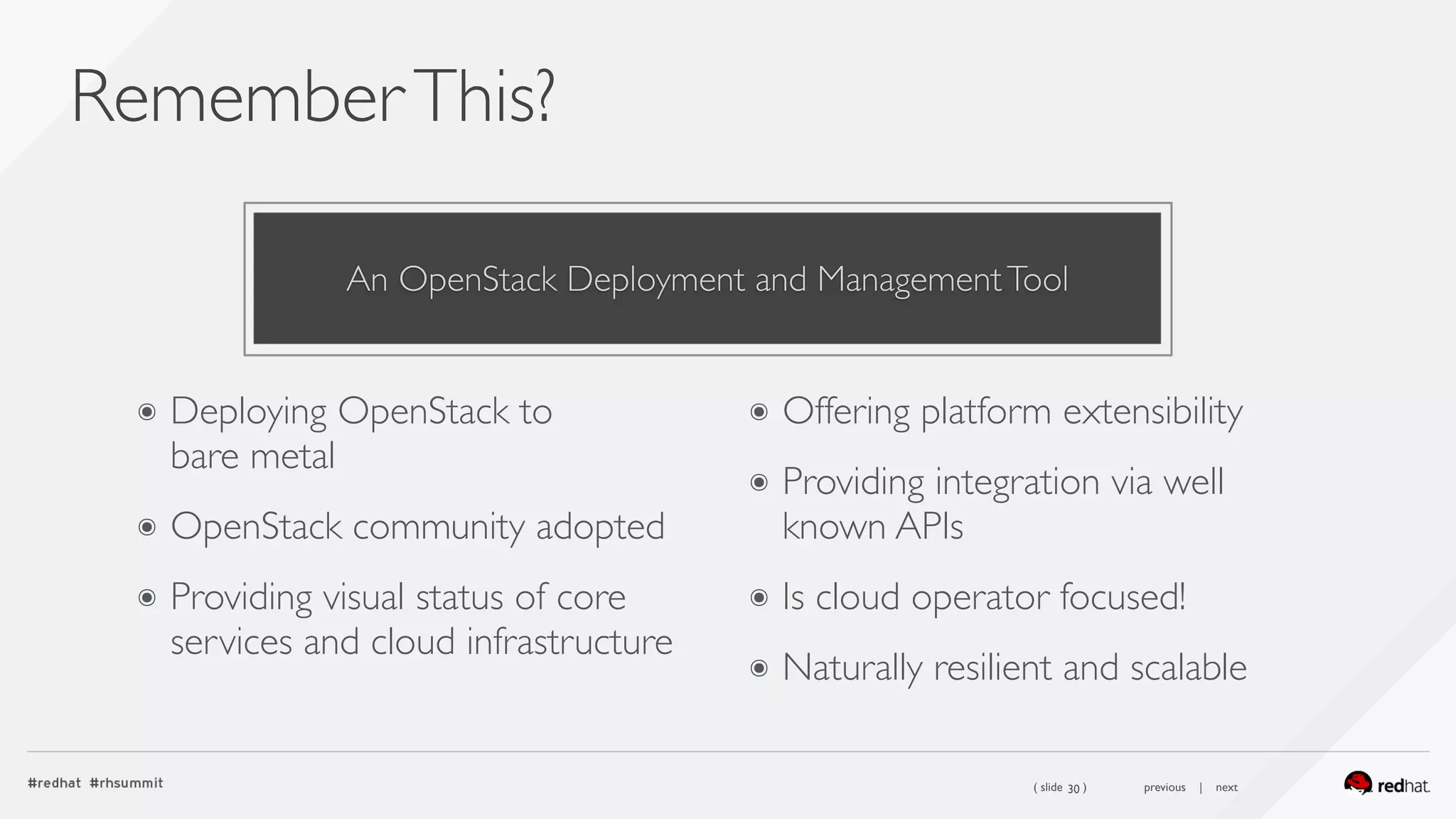 Remember This?

An OpenStack Deployment and Management Tool

◉ Deploying OpenStack to bare metal

◉ OpenStack community adopted

◉ Providing visual status of core services and cloud infrastructure

◉ Offering platform extensibility

◉ Providing integration via well known APIs

◉ Is cloud operator focused!

◉ Naturally resilient and scalable

#redhat #rhsummit

( slide 30 )

previous | next

redhat.